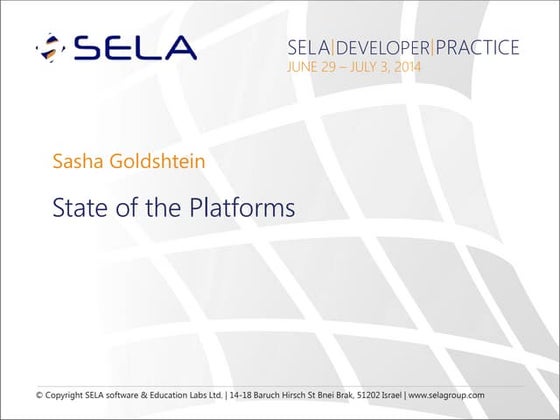 SELA

SELA|DEVELOPER|PRACTICE
JUNE 29 – JULY 3, 2014

Sasha Goldshtein

State of the Platforms

© Copyright SELA software & Education Labs Ltd. | 14-18 Baruch Hirsch St Bnei Brak, 51202 Israel | www.selagroup.com